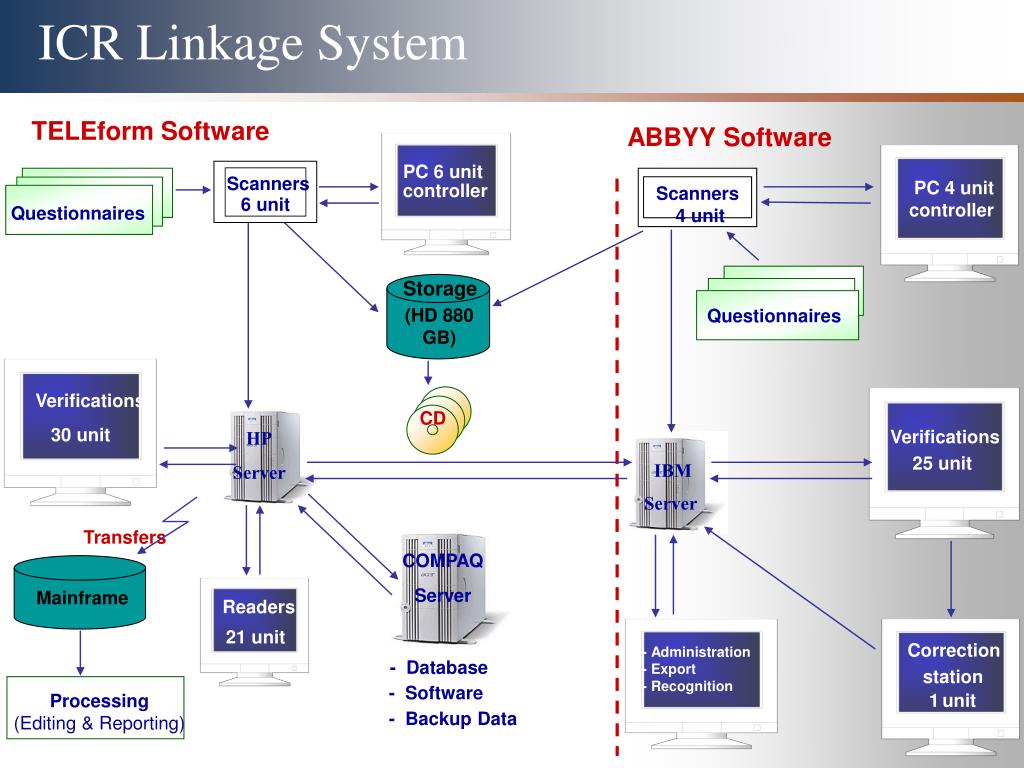 ICR Linkage System

TELEform Software

Questionnaires

Scanners 6 unit

PC 6 unit controller

Storage (HD 880 GB)

CD

Verifications 30 unit

HP Server

Transfers

Mainframe

Processing (Editing & Reporting)

Readers 21 unit

COMPAQ Server

- Database
- Software
- Backup Data

ABBYY Software

Scanners 4 unit

PC 4 unit controller

Questionnaires

IBM Server

Verifications 25 unit

- Administration
- Export
- Recognition

Correction station 1 unit